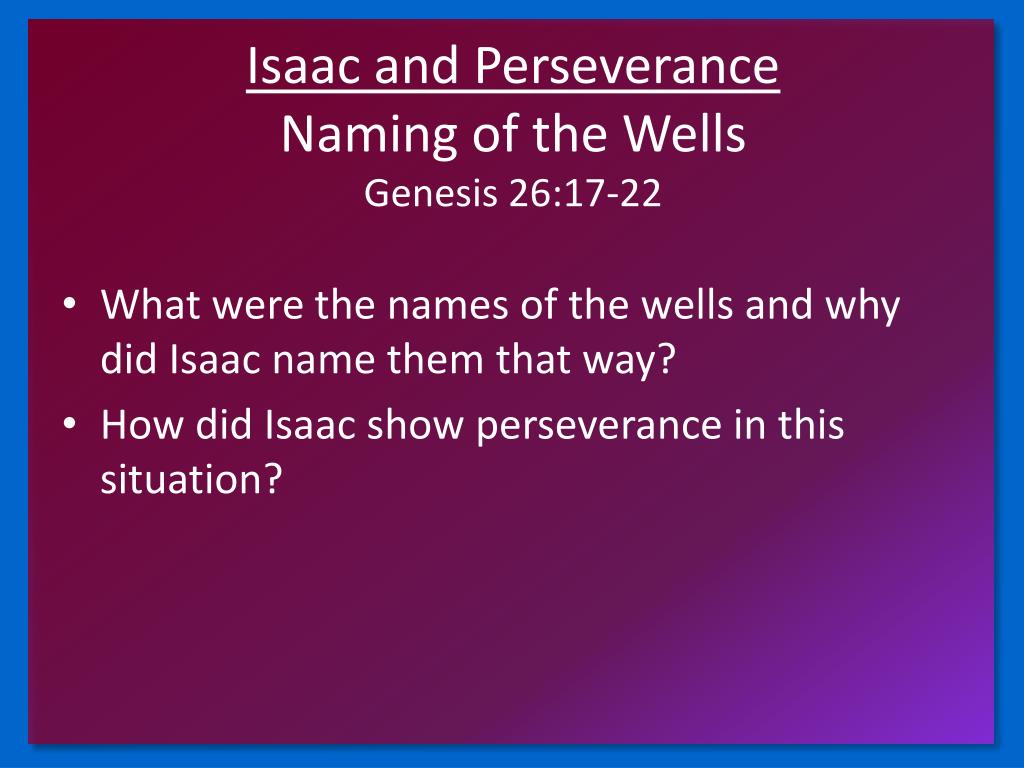 Isaac and Perseverance
Naming of the Wells
Genesis 26:17-22

• What were the names of the wells and why did Isaac name them that way?
• How did Isaac show perseverance in this situation?